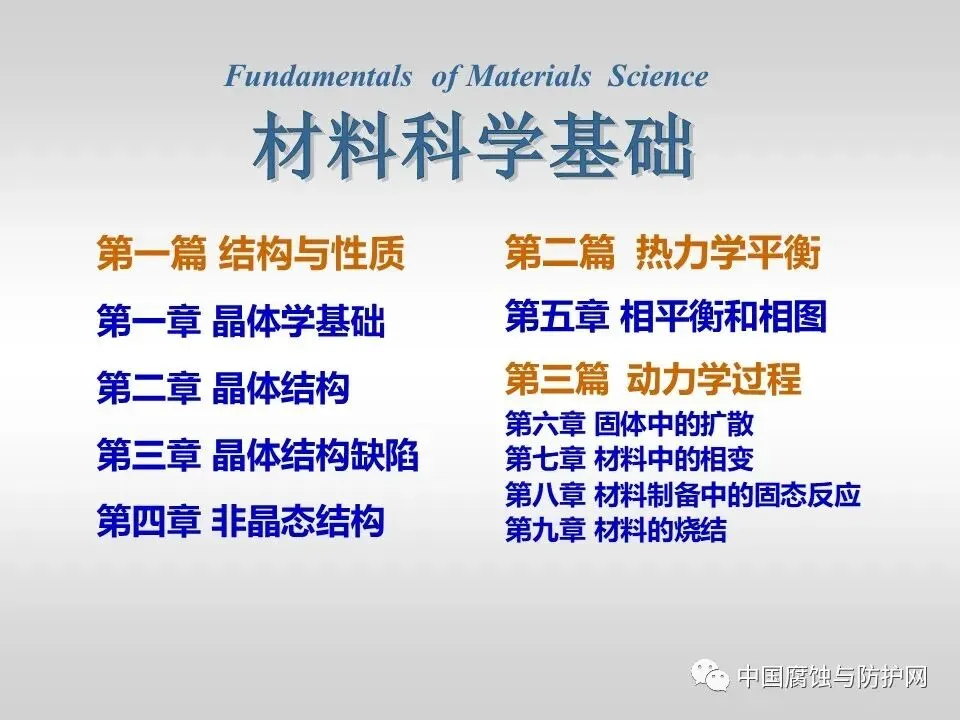 Fundamentals of Materials Science

材料科学基础

第一篇 结构与性质

第一章 晶体学基础

第二章 晶体结构

第三章 晶体结构缺陷

第四章 非晶态结构

第二篇 热力学平衡

第五章 相平衡和相图

第三篇 动力学过程

第六章 固体中的扩散
第七章 材料中的相变
第八章 材料制备中的固态反应
第九章 材料的烧结

中国腐蚀与防护网